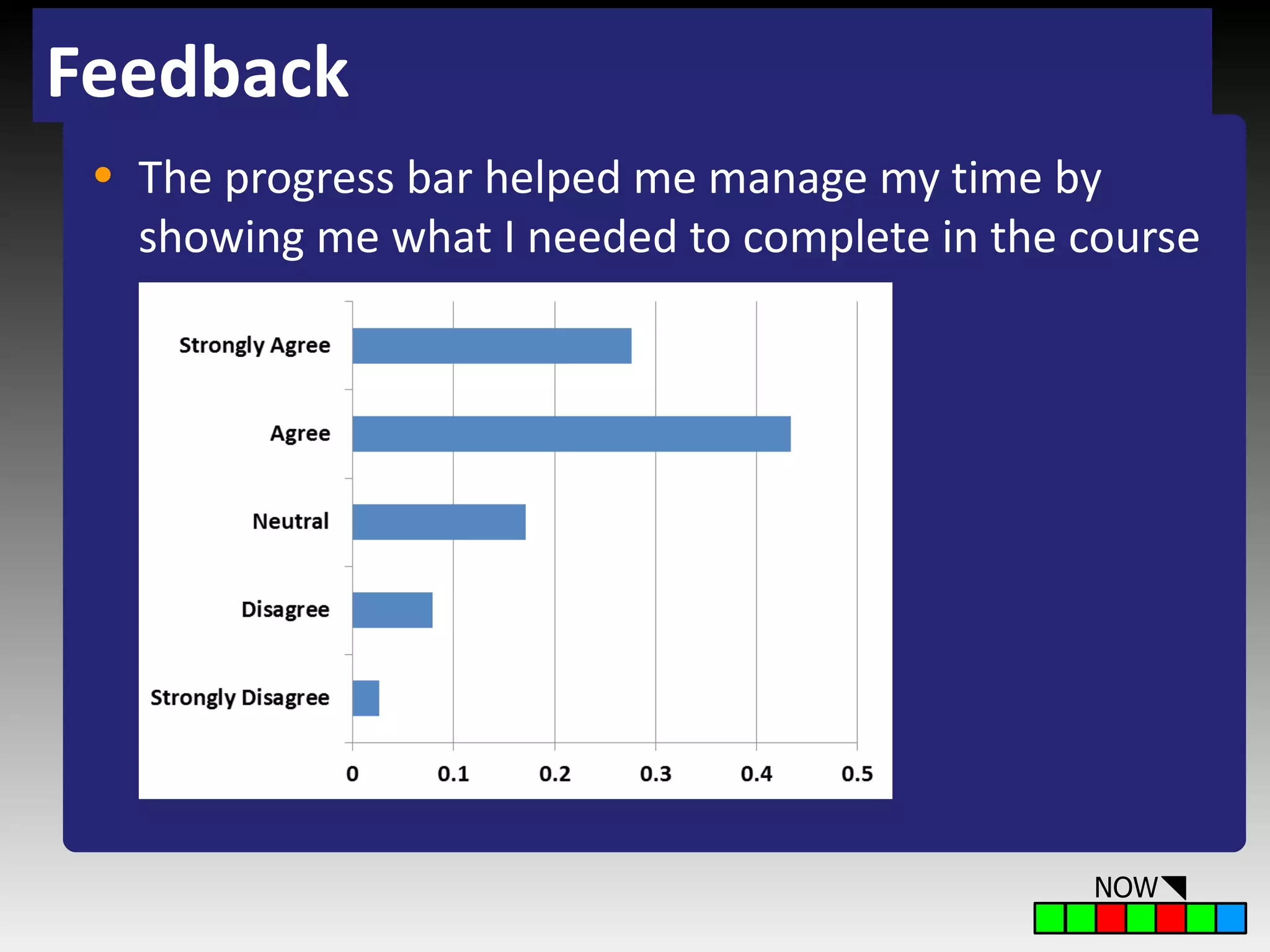 Feedback

• The progress bar helped me manage my time by showing me what I needed to complete in the course

Strongly Agree
Agree
Neutral
Disagree
Strongly Disagree

0 0.1 0.2 0.3 0.4 0.5

NOW